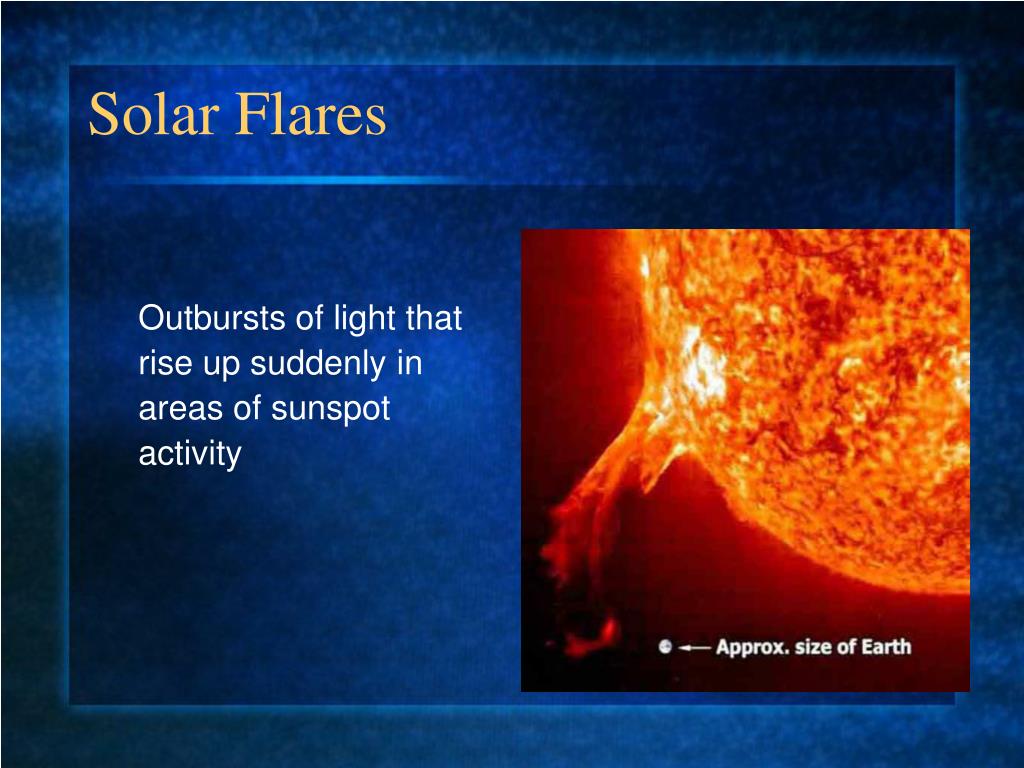 Solar Flares

Outbursts of light that rise up suddenly in areas of sunspot activity

Approx. size of Earth